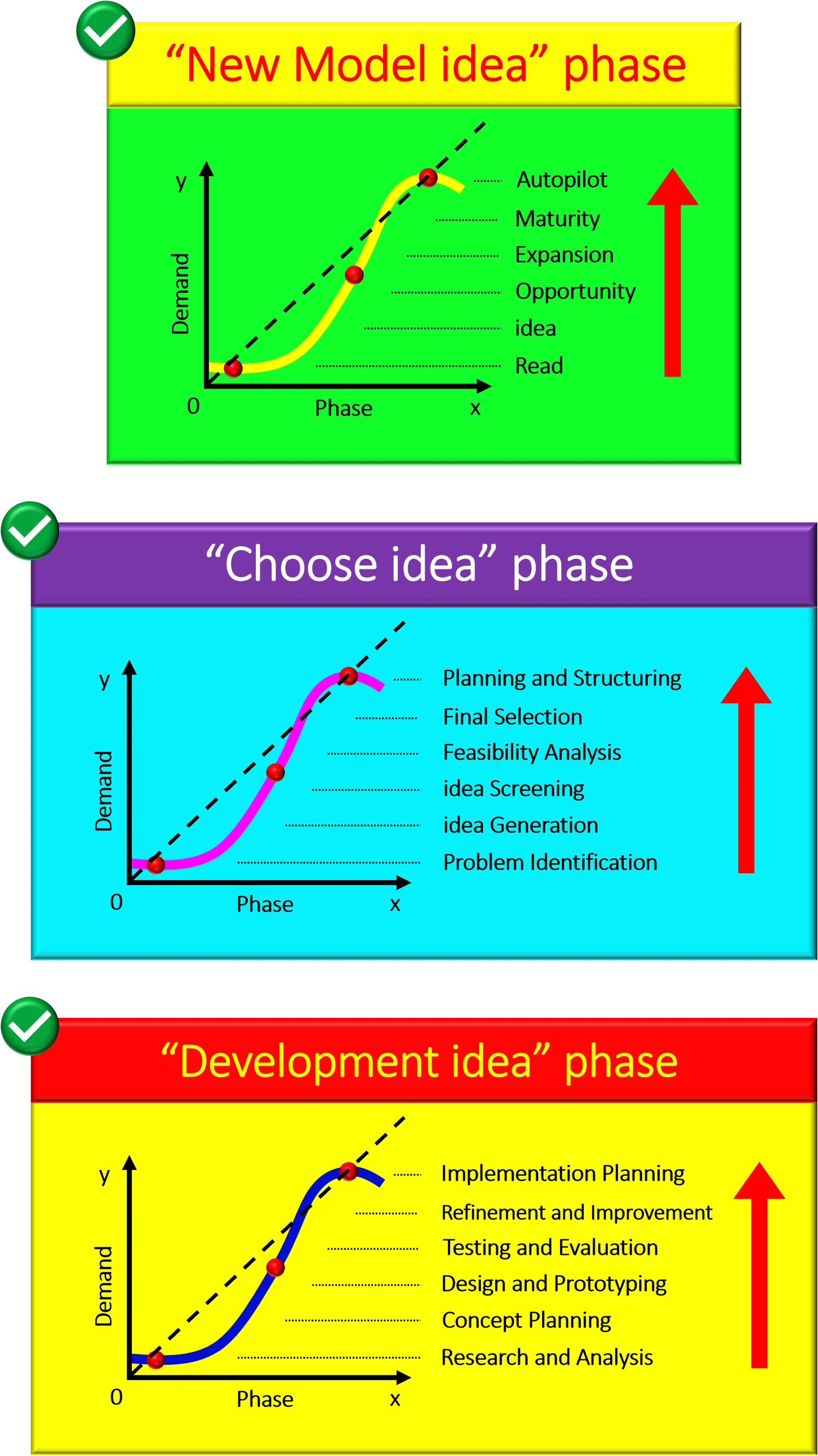 “New Model idea” phase

y

Demand

0

Phase

x

Autopilot
Maturity
Expansion
Opportunity
idea
Read

“Choose idea” phase

y

Demand

0

Phase

x

Planning and Structuring
Final Selection
Feasibility Analysis
idea Screening
idea Generation
Problem Identification

“Development idea” phase

y

Demand

0

Phase

x

Implementation Planning
Refinement and Improvement
Testing and Evaluation
Design and Prototyping
Concept Planning
Research and Analysis